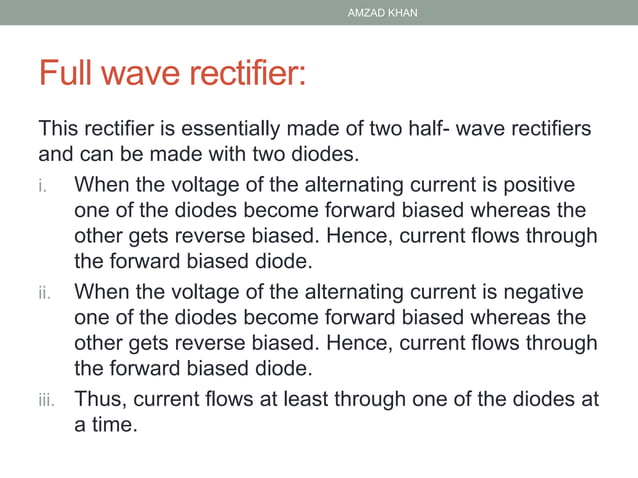 AMZAD KHAN

Full wave rectifier:

This rectifier is essentially made of two half- wave rectifiers and can be made with two diodes.

i. When the voltage of the alternating current is positive one of the diodes become forward biased whereas the other gets reverse biased. Hence, current flows through the forward biased diode.

ii. When the voltage of the alternating current is negative one of the diodes become forward biased whereas the other gets reverse biased. Hence, current flows through the forward biased diode.

iii. Thus, current flows at least through one of the diodes at a time.